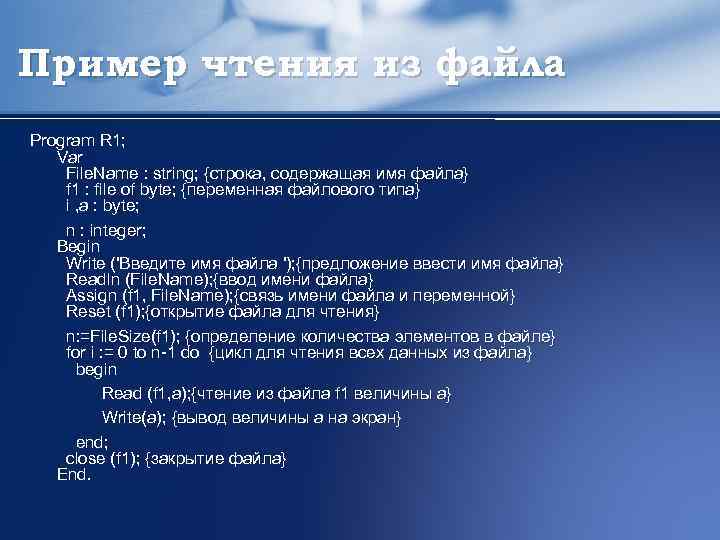 Пример чтения из файла

Program R1;
Var
FileName : string; {строка, содержащая имя файла}
f1 : file of byte; {переменная файлового типа}
i ,a : byte;

n : integer;
Begin
Write ('Введите имя файла ');{предложение ввести имя файла}
Readln (FileName);{ввод имени файла}
Assign (f1, FileName);{связь имени файла и переменной}
Reset (f1);{открытие файла для чтения}

n:=FileSize(f1); {определение количества элементов в файле}
for i := 0 to n-1 do {цикл для чтения всех данных из файла}
begin

Read (f1,a);{чтение из файла f1 величины a}

Write(a); {вывод величины a на экран}

end;
close (f1); {закрытие файла}
End.